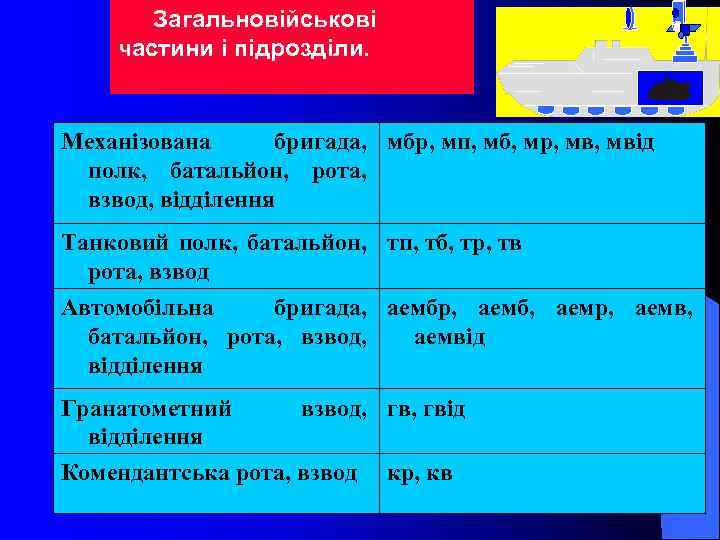 Загальновійськові частини і підрозділи.

| Механізована бригада, полк, батальйон, рота, взвод, відділення | мбр, мп, мб, мр, мв, мвід |
|---|---|
| Танковий полк, батальйон, рота, взвод | тп, тб, тр, тв |
| Автомобільна бригада, батальйон, рота, взвод, відділення | аембр, аемб, аемр, аемв, аемвід |
| Гранатометний взвод, відділення | гв, гвід |
| Комендантська рота, взвод | кр, кв |